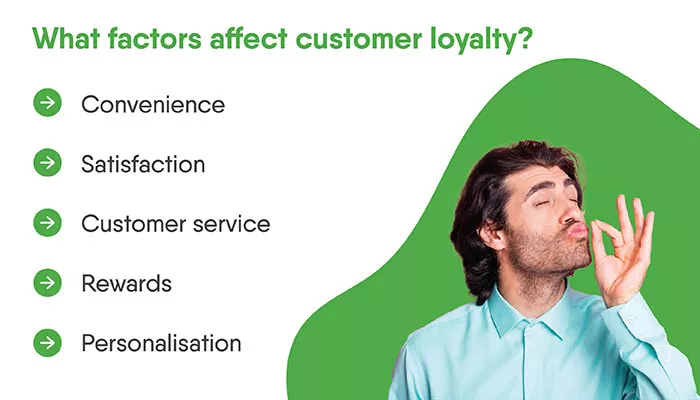 What factors affect customer loyalty?

Convenience

Satisfaction

Customer service

Rewards

Personalisation